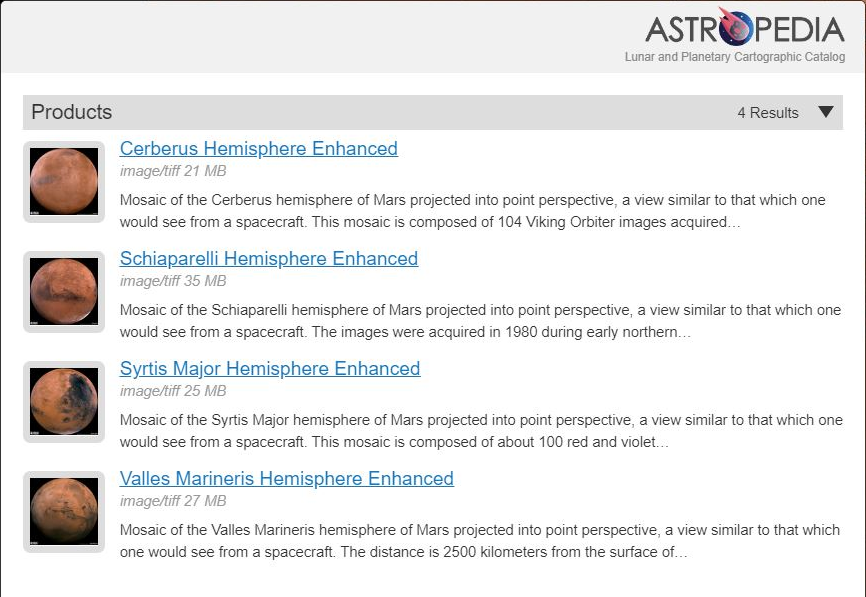 ASTROPEDIA
Lunar and Planetary Cartographic Catalog

Products
4 Results

Cerberus Hemisphere Enhanced
image/tiff 21 MB
Mosaic of the Cerberus hemisphere of Mars projected into point perspective, a view similar to that which one would see from a spacecraft. This mosaic is composed of 104 Viking Orbiter images acquired…

Schiaparelli Hemisphere Enhanced
image/tiff 35 MB
Mosaic of the Schiaparelli hemisphere of Mars projected into point perspective, a view similar to that which one would see from a spacecraft. The images were acquired in 1980 during early northern…

Syrtis Major Hemisphere Enhanced
image/tiff 25 MB
Mosaic of the Syrtis Major hemisphere of Mars projected into point perspective, a view similar to that which one would see from a spacecraft. This mosaic is composed of about 100 red and violet…

Valles Marineris Hemisphere Enhanced
image/tiff 27 MB
Mosaic of the Valles Marineris hemisphere of Mars projected into point perspective, a view similar to that which one would see from a spacecraft. The distance is 2500 kilometers from the surface of…